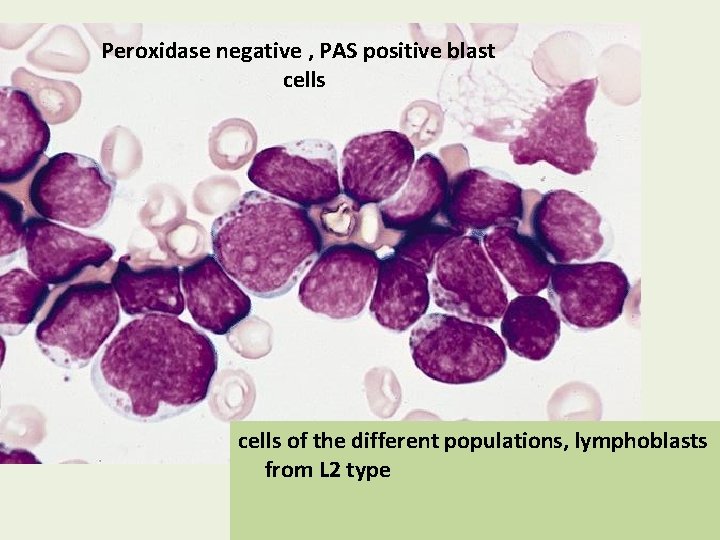 Peroxidase negative , PAS positive blast cells

cells of the different populations, lymphoblasts from L2 type